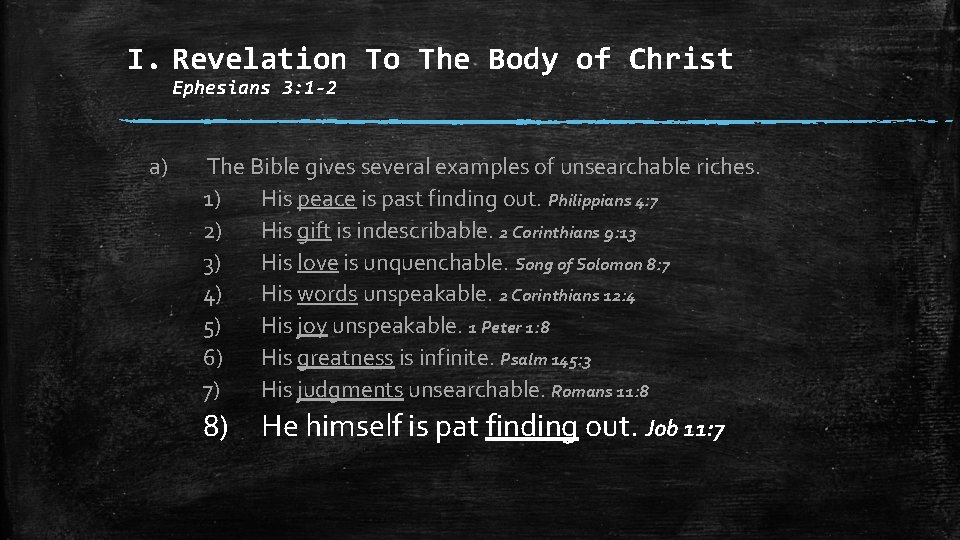 I. Revelation To The Body of Christ
Ephesians 3:1-2

a) The Bible gives several examples of unsearchable riches.
1) His peace is past finding out. Philippians 4:7
2) His gift is indescribable. 2 Corinthians 9:13
3) His love is unquenchable. Song of Solomon 8:7
4) His words unspeakable. 2 Corinthians 12:4
5) His joy unspeakable. 1 Peter 1:8
6) His greatness is infinite. Psalm 145:3
7) His judgments unsearchable. Romans 11:8
8) He himself is pat finding out. Job 11:7